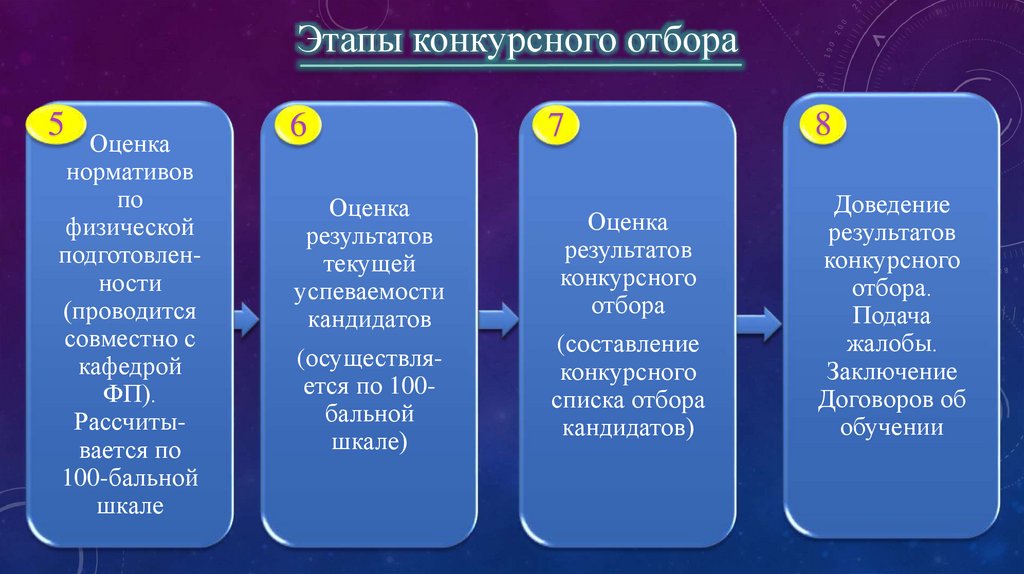 Этапы конкурсного отбора

5

Оценка нормативов по физической подготовленности (проводится совместно с кафедрой ФП). Рассчитывается по 100-бальной шкале

6

Оценка результатов текущей успеваемости кандидатов

(осуществляется по 100-бальной шкале)

7

Оценка результатов конкурсного отбора

(составление конкурсного списка отбора кандидатов)

8

Доведение результатов конкурсного отбора. Подача жалобы. Заключение Договоров об обучении